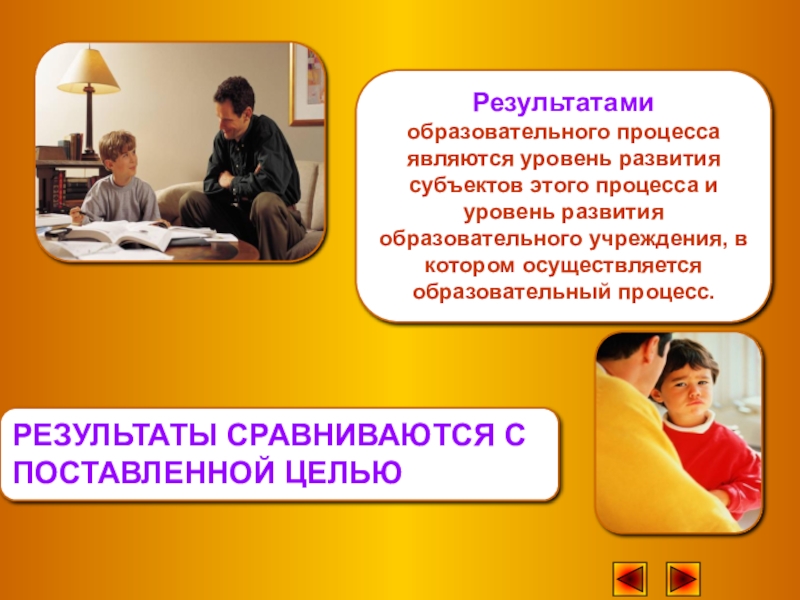 Результатами образовательного процесса являются уровень развития субъектов этого процесса и уровень развития образовательного учреждения, в котором осуществляется образовательный процесс.

РЕЗУЛЬТАТЫ СРАВНИВАЮТСЯ С ПОСТАВЛЕННОЙ ЦЕЛЬЮ